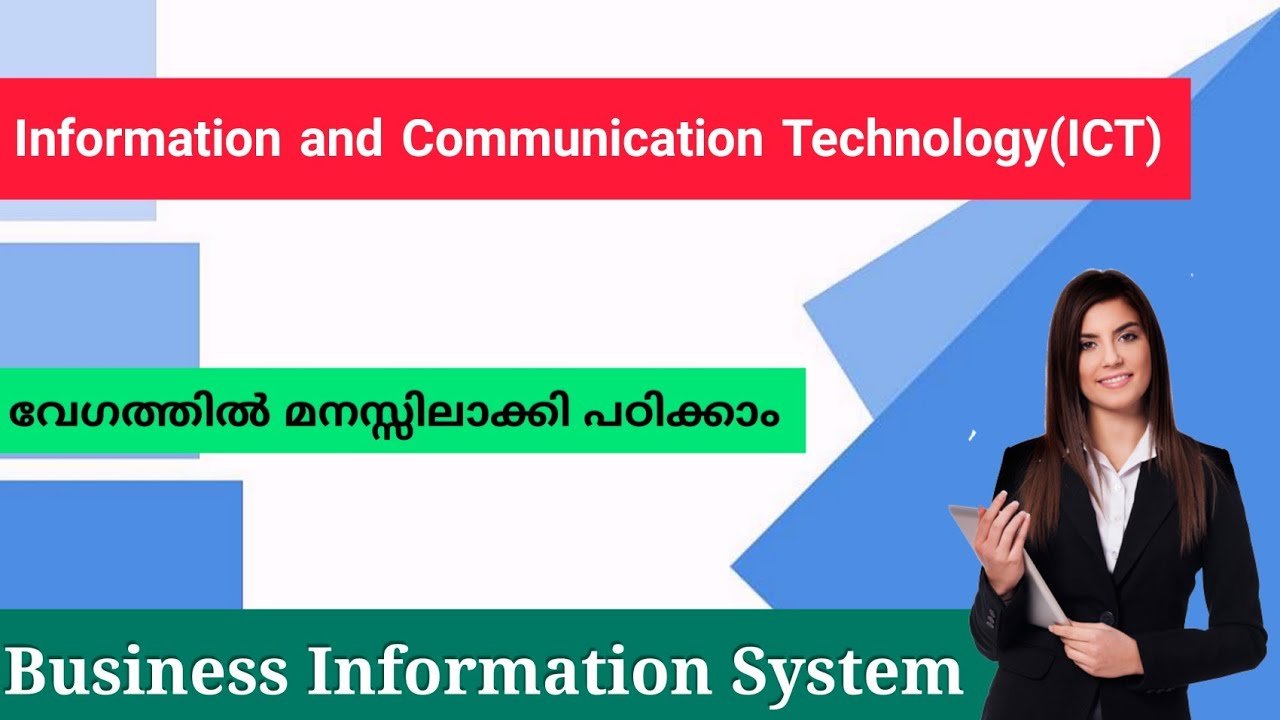 Information and Communication Technology(ICT)

വേഗത്തിൽ മനസ്സിലാക്കി പഠിക്കാം

Business Information System